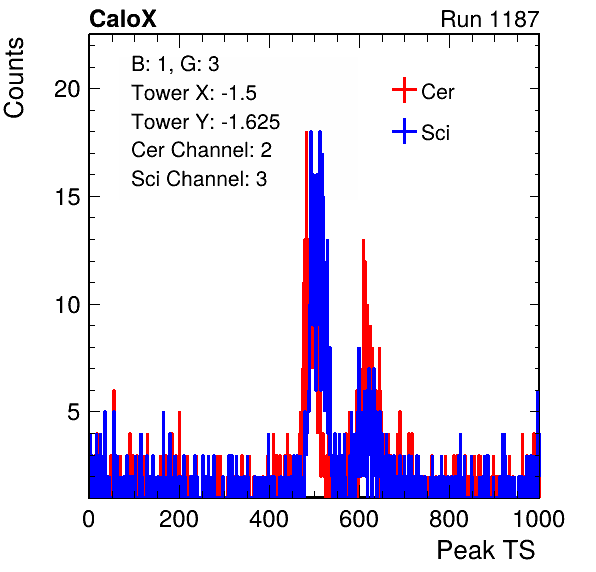 CaloX

Run 1187

Counts

B: 1, G: 3
Tower X: -1.5
Tower Y: -1.625
Cer Channel: 2
Sci Channel: 3

Cer
Sci

20
15
10
5

0
200
400
600
800
1000

Peak TS